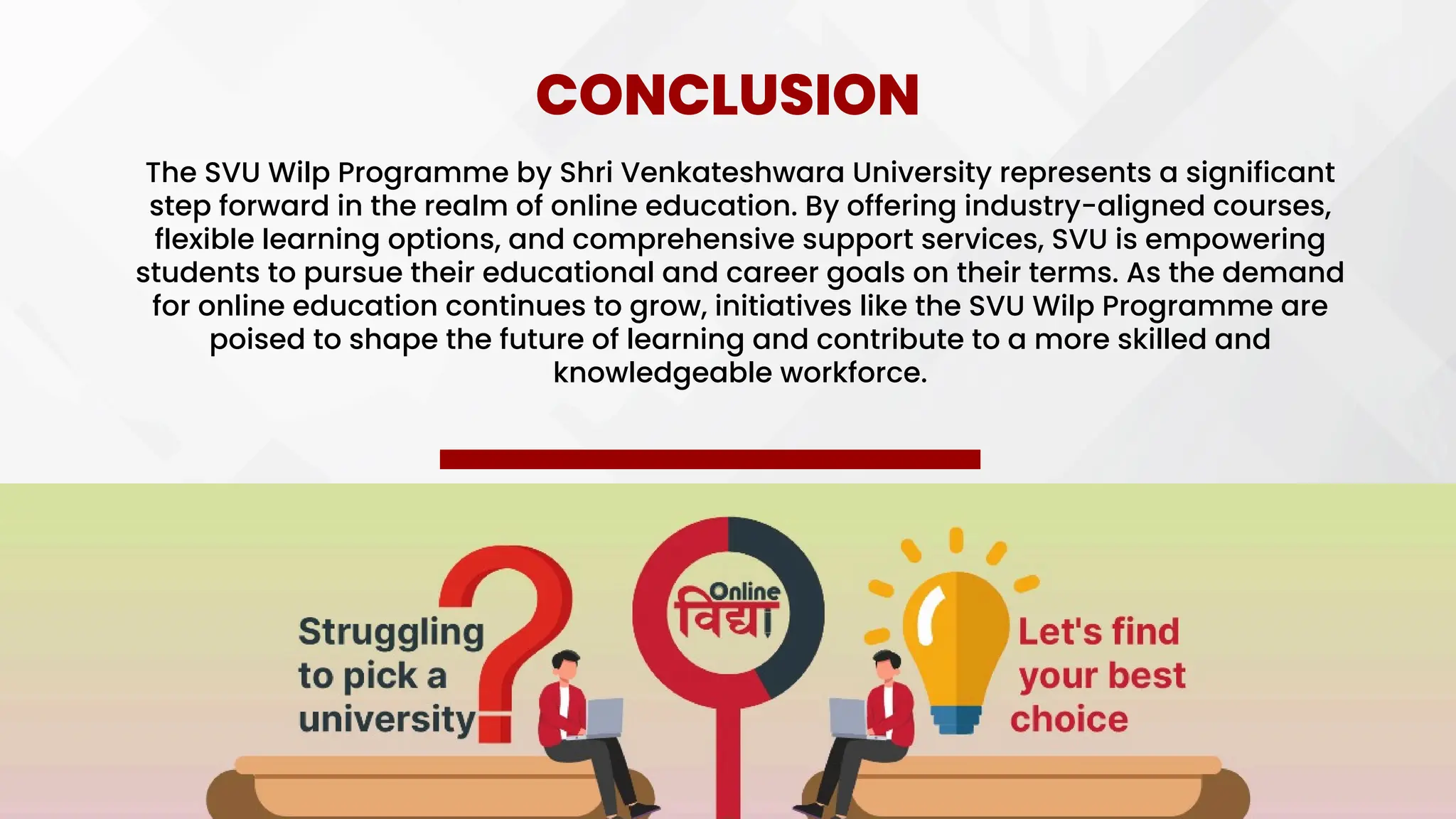 CONCLUSION

The SVU Wilp Programme by Shri Venkateshwara University represents a significant step forward in the realm of online education. By offering industry-aligned courses, flexible learning options, and comprehensive support services, SVU is empowering students to pursue their educational and career goals on their terms. As the demand for online education continues to grow, initiatives like the SVU Wilp Programme are poised to shape the future of learning and contribute to a more skilled and knowledgeable workforce.

Struggling to pick a university

Online विद्या

Let's find your best choice